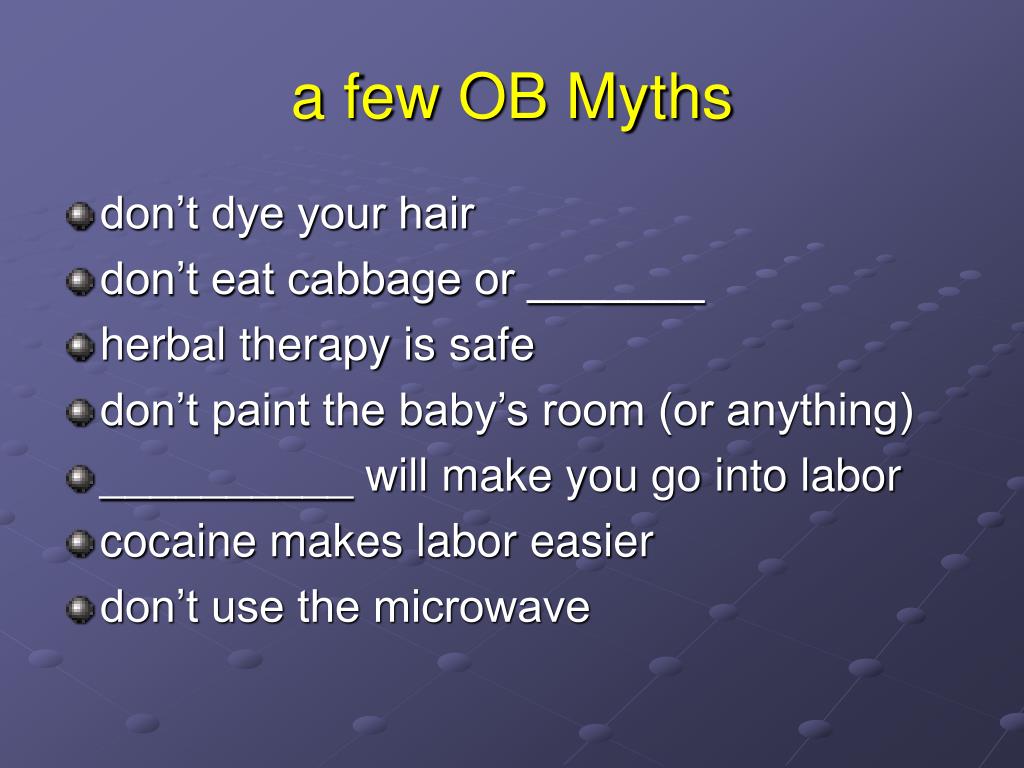 a few OB Myths

don’t dye your hair
don’t eat cabbage or _______
herbal therapy is safe
don’t paint the baby’s room (or anything)
__________ will make you go into labor
cocaine makes labor easier
don’t use the microwave